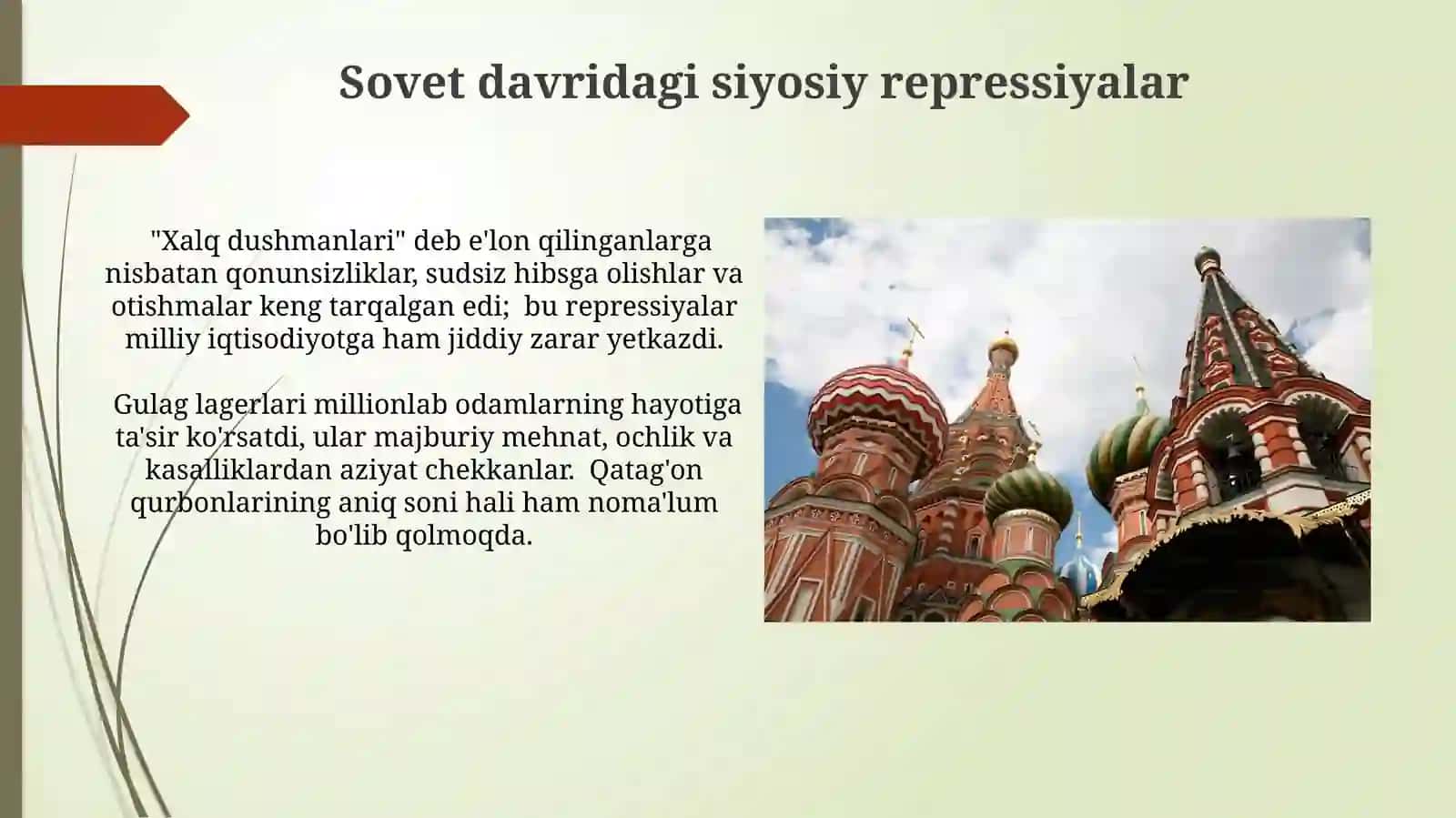 Sovet davridagi siyosiy repressiyalar

"Xalq dushmanlari" deb e'lon qilinganlarga nisbatan qonunsizliklar, sudsiz hibsga olishlar va otishmalar keng tarqalgan edi; bu repressiyalar milliy iqtisodiyotga ham jiddiy zarar yetkazdi.

Gulag lagerlari millionlab odamlarning hayotiga ta'sir ko'rsatdi, ular majburiy mehnat, ochlik va kasalliklardan aziyat chekkanlar. Qatag'on qurbonlarining aniq soni hali ham noma'lum bo'lib qolmoqda.